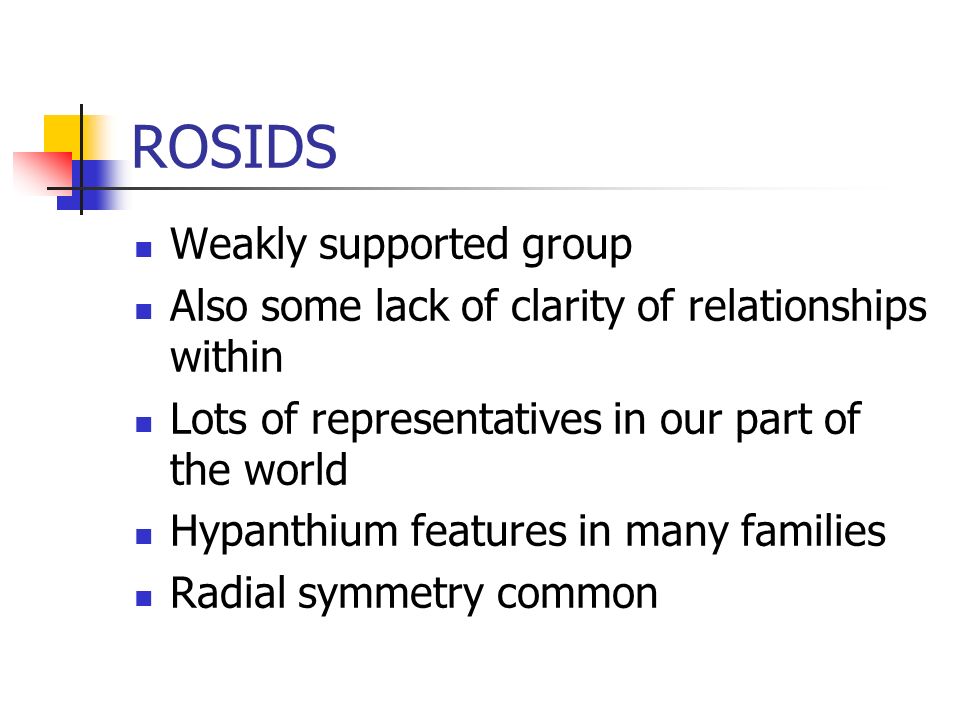 ROSIDS

- Weakly supported group
- Also some lack of clarity of relationships within
- Lots of representatives in our part of the world
- Hypanthium features in many families
- Radial symmetry common